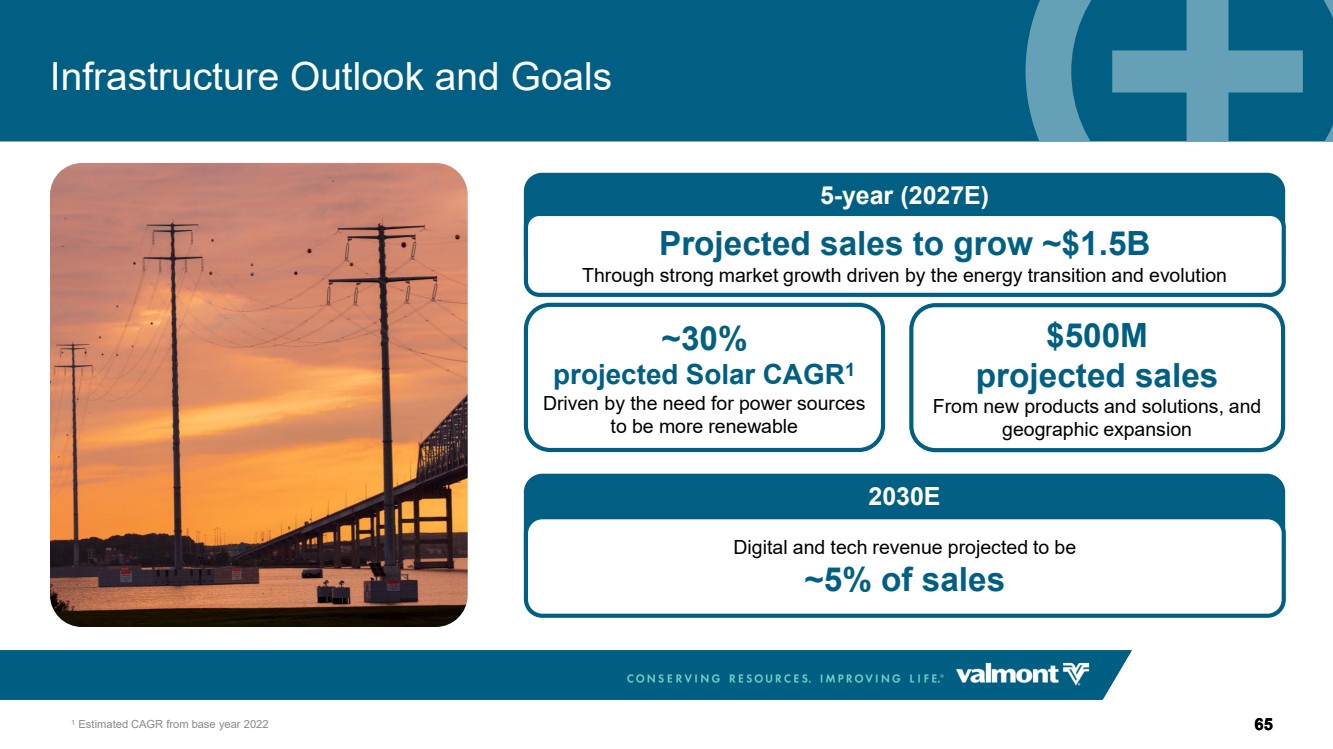 Infrastructure Outlook and Goals

5-year (2027E)

Projected sales to grow ~$1.5B

Through strong market growth driven by the energy transition and evolution

~30%
projected Solar CAGR$^{1}$

Driven by the need for power sources to be more renewable

$500M
projected sales

From new products and solutions, and geographic expansion

2030E

Digital and tech revenue projected to be

~5% of sales

CONSERVING RESOURCES. IMPROVING LIFE.® valmont

$^{1}$ Estimated CAGR from base year 2022

65